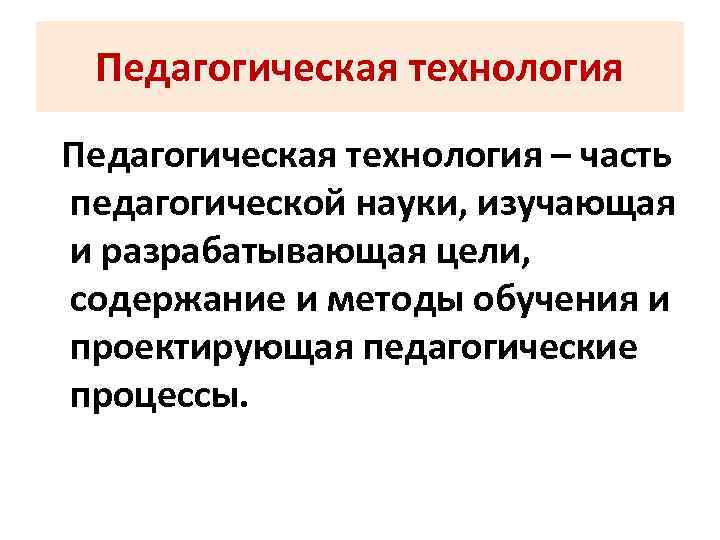 Педагогическая технология

Педагогическая технология – часть педагогической науки, изучающая и разрабатывающая цели, содержание и методы обучения и проектирующая педагогические процессы.